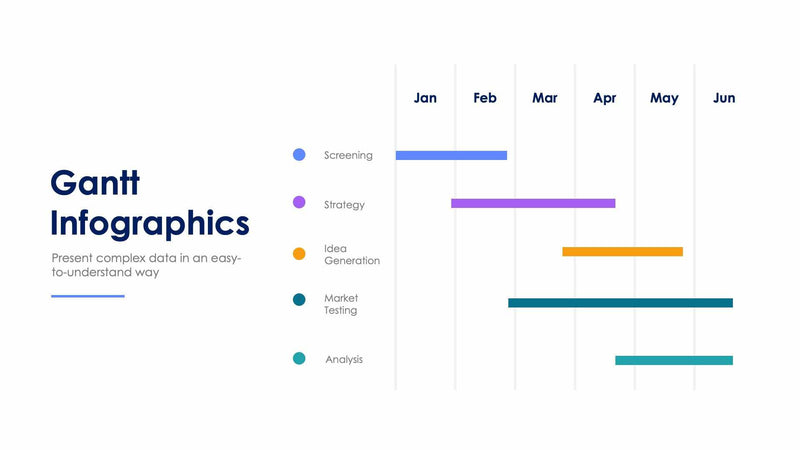 Gantt Infographics

Present complex data in an easy-to-understand way

Jan Feb Mar Apr May Jun

Screening

Strategy

Idea Generation

Market Testing

Analysis